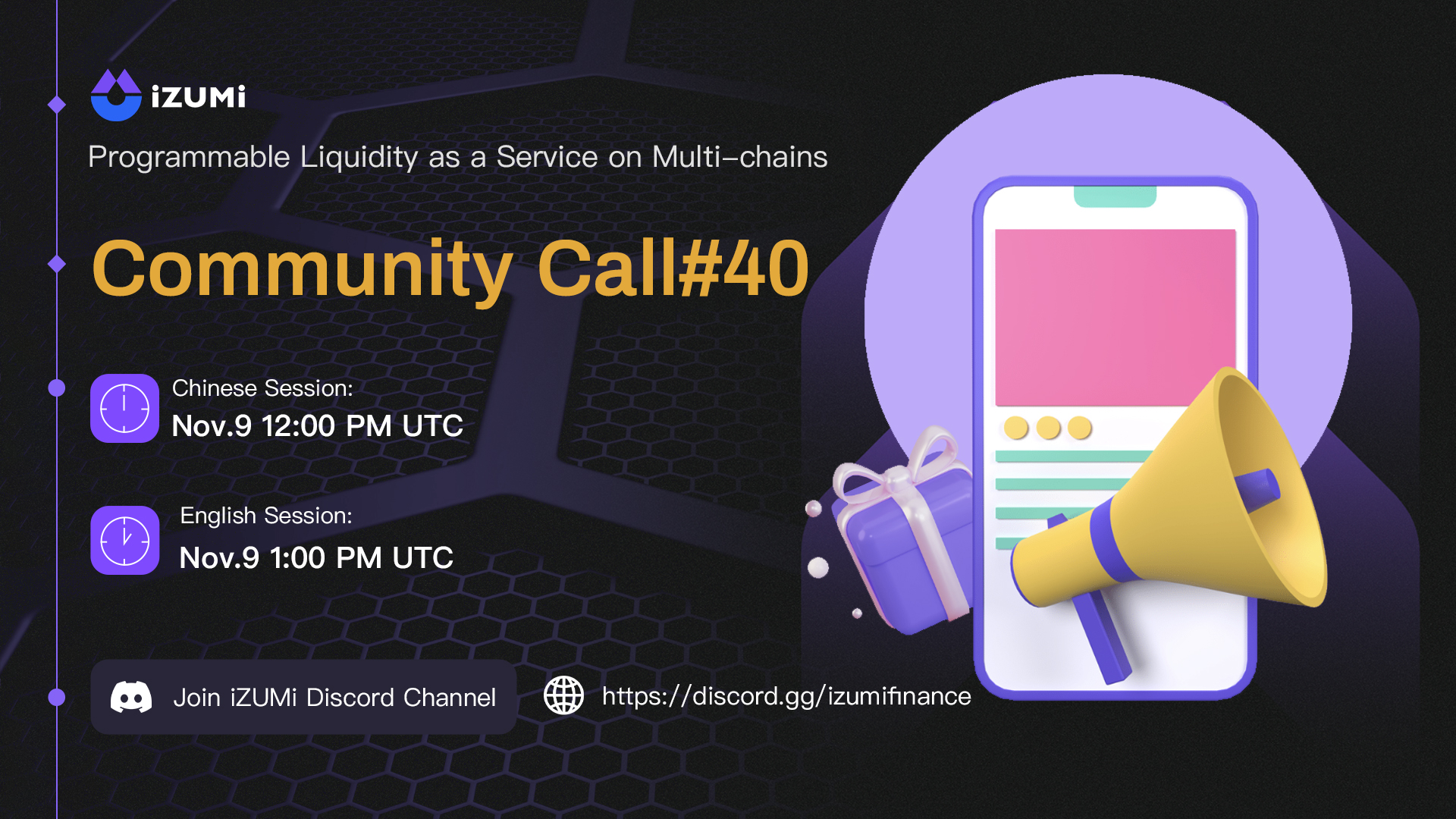 iZUMi

Programmable Liquidity as a Service on Multi-chains

Community Call#40

Chinese Session:
Nov.9 12:00 PM UTC

English Session:
Nov.9 1:00 PM UTC

Join iZUMi Discord Channel

https://discord.gg/izumifinance